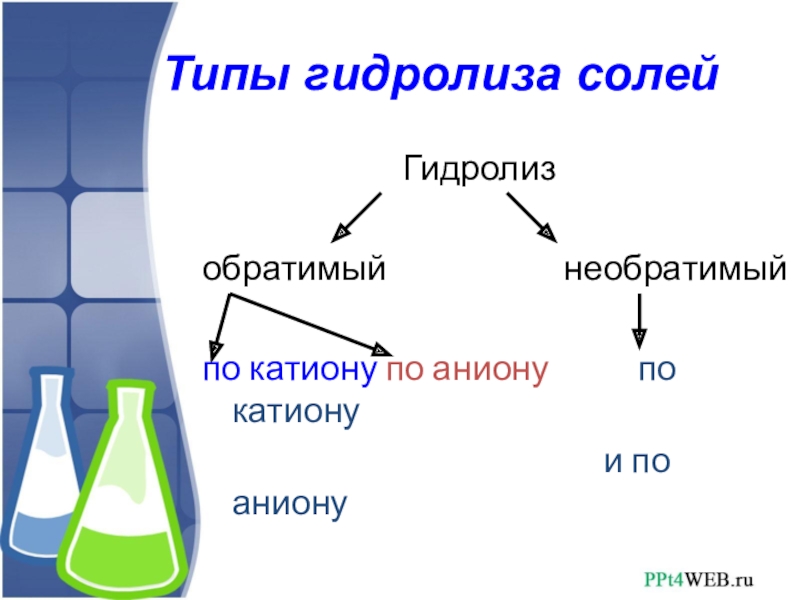 Типы гидролиза солей

Гидролиз

обратимый

необратимый

по катиону по аниону

по катиону

и по аниону

PPt4WEB.ru